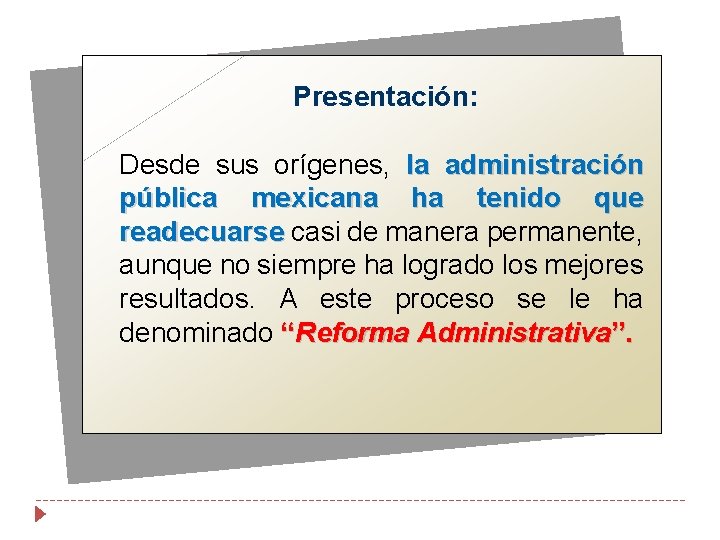 Presentación:

Desde sus orígenes, la administración pública mexicana ha tenido que readecuarse casi de manera permanente, aunque no siempre ha logrado los mejores resultados. A este proceso se le ha denominado “Reforma Administrativa”.